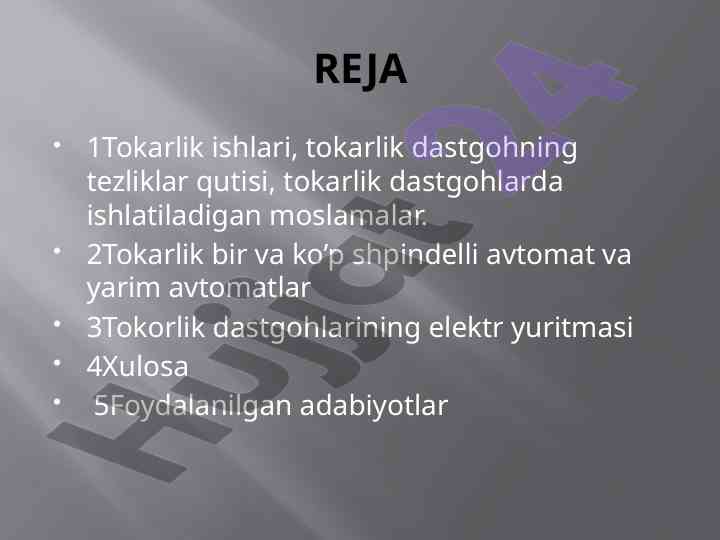 REJA

• 1Tokarlik ishlari, tokarlik dastgohning tezliklar qutisi, tokarlik dastgohlarda ishlatiladigan moslamalar.
• 2Tokarlik bir va ko'p shpindelli avtomat va yarim avtomatlar
• 3Tokorlik dastgohlarining elektr yuritmasi
• 4Xulosa
• 5Foydalanilgan adabiyotlar

Hujjat 24